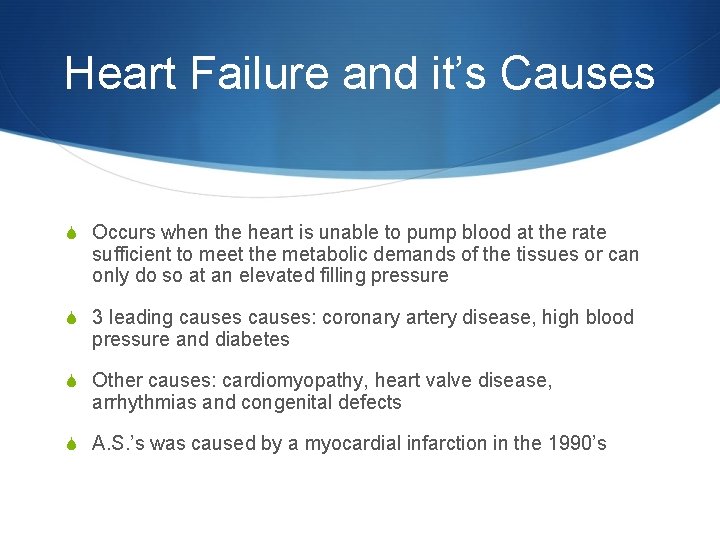 Heart Failure and it’s Causes

Occurs when the heart is unable to pump blood at the rate sufficient to meet the metabolic demands of the tissues or can only do so at an elevated filling pressure

3 leading causes causes: coronary artery disease, high blood pressure and diabetes

Other causes: cardiomyopathy, heart valve disease, arrhythmias and congenital defects

A.S.’s was caused by a myocardial infarction in the 1990’s